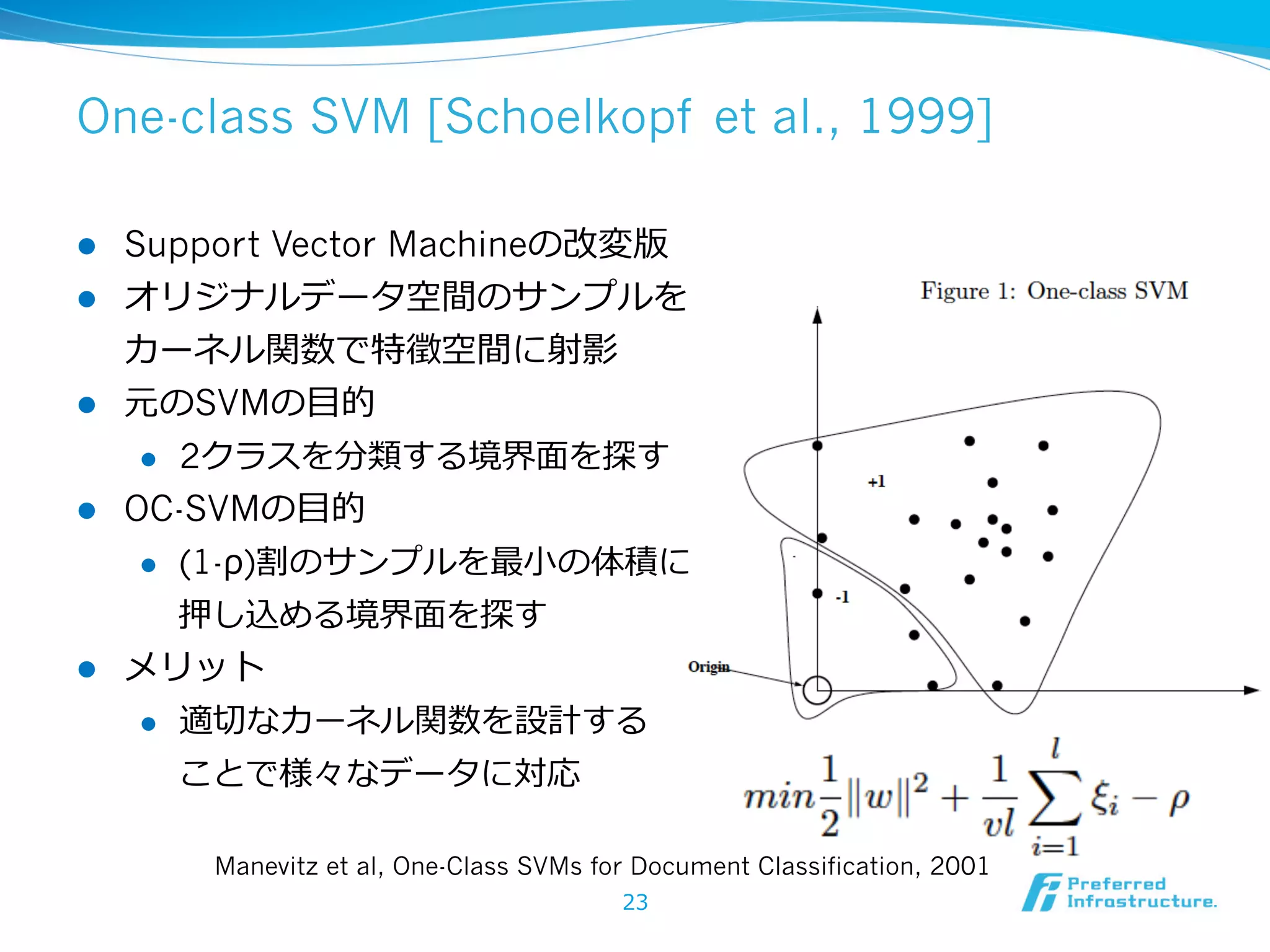 One-class SVM [Schoelkopf et al., 1999]

● Support Vector Machineの改変版
● オリジナルデータ空間のサンプルをカーネル関数で特徴空間に射影
● 元のSVMの目的
  ● 2クラスを分類する境界面を探す
● OC-SVMの目的
  ● (1-ρ)割のサンプルを最小の体積に押し込める境界面を探す
● メリット
  ● 適切なカーネル関数を設計することで様々なデータに対応

Figure 1: One-class SVM

+1

-1

Origin

$min\frac{1}{2}\|w\|^2 + \frac{1}{vl}\sum_{i=1}^{l}\xi_i - \rho$

Manevitz et al, One-Class SVMs for Document Classification, 2001

23

Preferred Infrastructure.